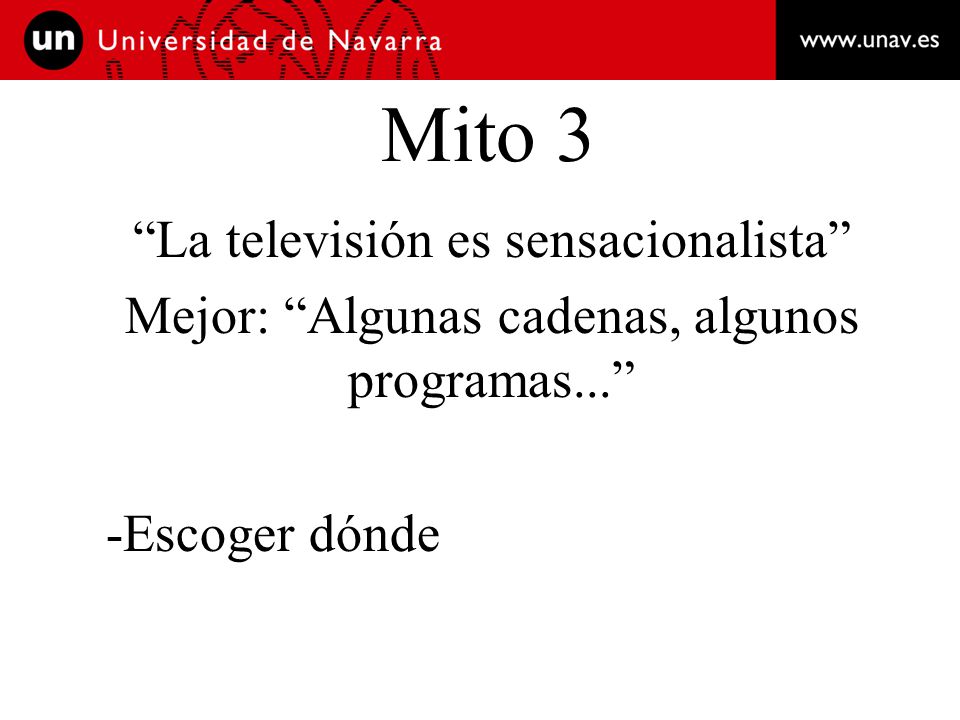 un Universidad de Navarra

www.unav.es

Mito 3

“La televisión es sensacionalista”

Mejor: “Algunas cadenas, algunos programas...”

-Escoger dónde